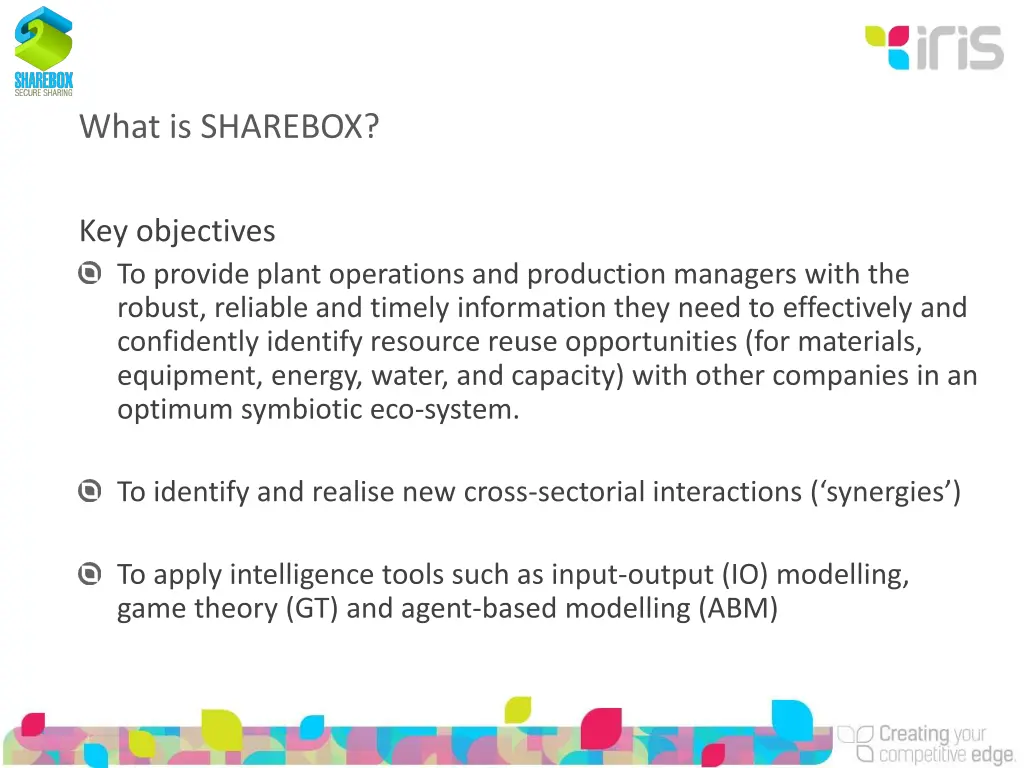 SHAREBOX
SECURE SHARING

iris

What is SHAREBOX?

Key objectives

To provide plant operations and production managers with the robust, reliable and timely information they need to effectively and confidently identify resource reuse opportunities (for materials, equipment, energy, water, and capacity) with other companies in an optimum symbiotic eco-system.

To identify and realise new cross-sectorial interactions (‘synergies’)

To apply intelligence tools such as input-output (IO) modelling, game theory (GT) and agent-based modelling (ABM)

Creating your competitive edge.